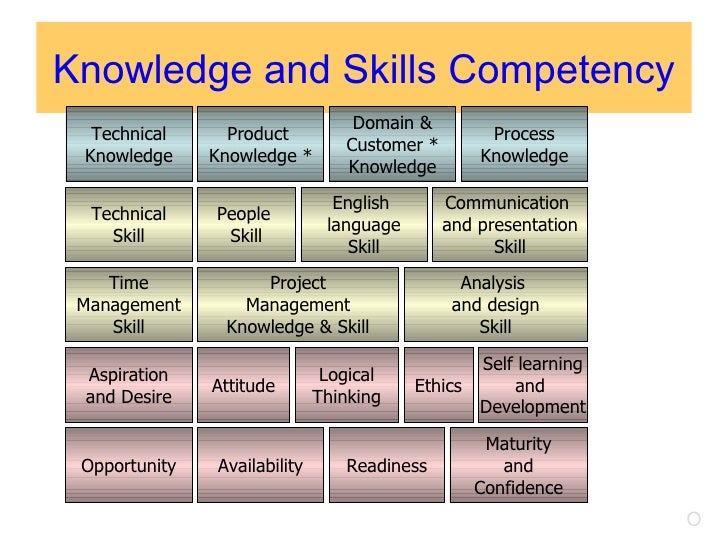 Knowledge and Skills Competency

Technical Knowledge

Product Knowledge *

Domain & Customer * Knowledge

Process Knowledge

Technical Skill

People Skill

English language Skill

Communication and presentation Skill

Time Management Skill

Project Management Knowledge & Skill

Analysis and design Skill

Aspiration and Desire

Attitude

Logical Thinking

Ethics

Self learning and Development

Opportunity

Availability

Readiness

Maturity and Confidence